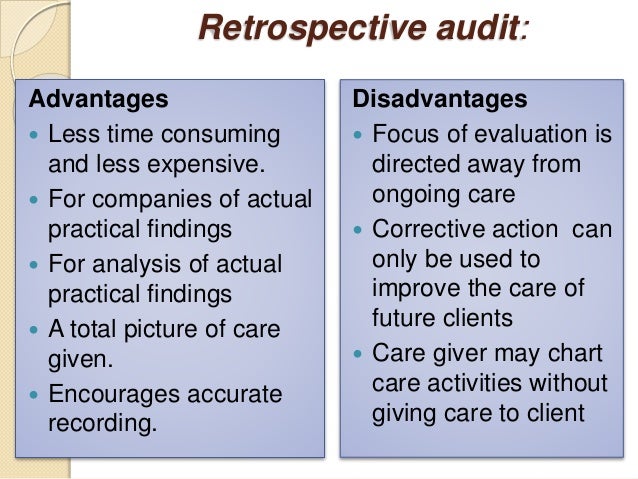 Retrospective audit:

Advantages
- Less time consuming and less expensive.
- For companies of actual practical findings
- For analysis of actual practical findings
- A total picture of care given.
- Encourages accurate recording.

Disadvantages
- Focus of evaluation is directed away from ongoing care
- Corrective action can only be used to improve the care of future clients
- Care giver may chart care activities without giving care to client